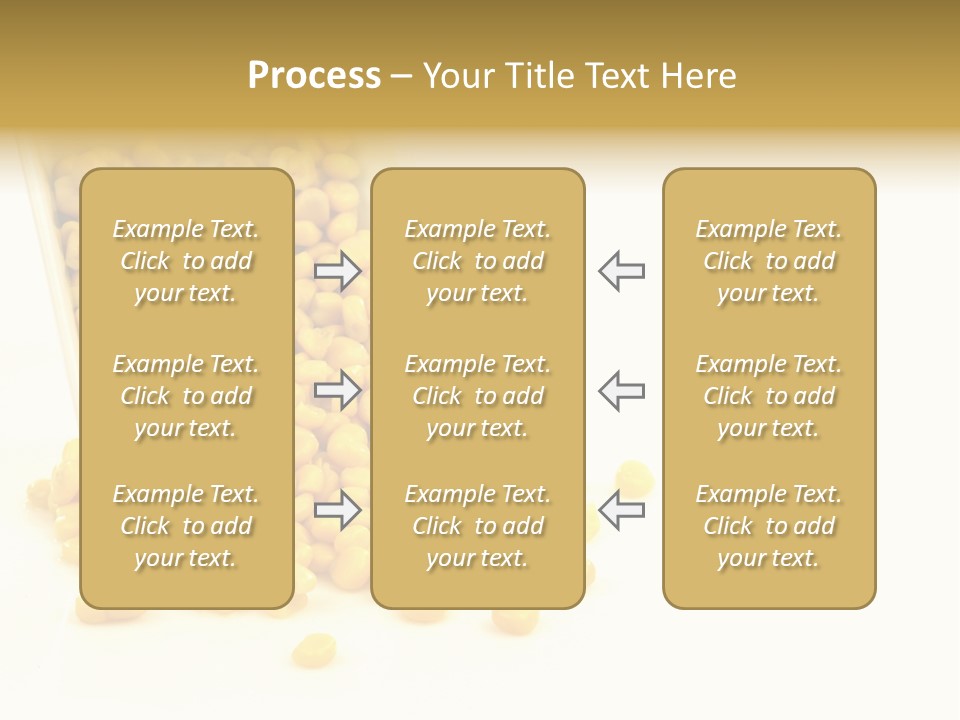 Process – Your Title Text Here

Example Text. Click to add your text.

Example Text. Click to add your text.

Example Text. Click to add your text.

Example Text. Click to add your text.

Example Text. Click to add your text.

Example Text. Click to add your text.

Example Text. Click to add your text.

Example Text. Click to add your text.

Example Text. Click to add your text.